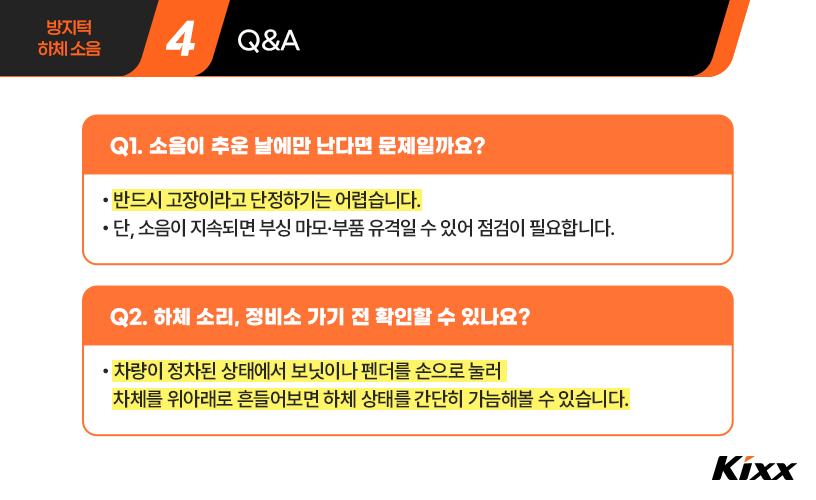 방지턱
하체 소음

4

Q&A

Q1. 소음이 추운 날에만 난다면 문제일까요?

• 반드시 고장이라고 단정하기는 어렵습니다.
• 단, 소음이 지속되면 부싱 마모·부품 유격일 수 있어 점검이 필요합니다.

Q2. 하체 소리, 정비소 가기 전 확인할 수 있나요?

• 차량이 정차된 상태에서 보닛이나 펜더를 손으로 눌러 차체를 위아래로 흔들어보면 하체 상태를 간단히 가늠해볼 수 있습니다.

Kixx